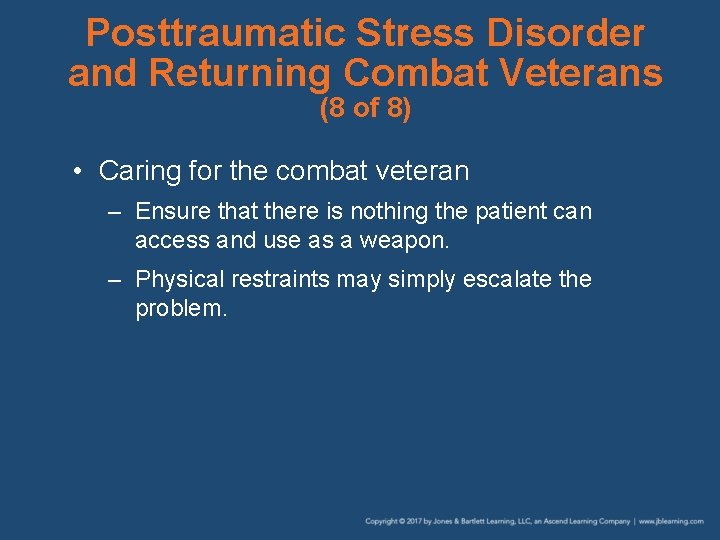 Posttraumatic Stress Disorder and Returning Combat Veterans (8 of 8)

• Caring for the combat veteran

– Ensure that there is nothing the patient can access and use as a weapon.

– Physical restraints may simply escalate the problem.

Copyright © 2017 by Jones & Bartlett Learning, LLC, an Ascend Learning Company | www.jblearning.com